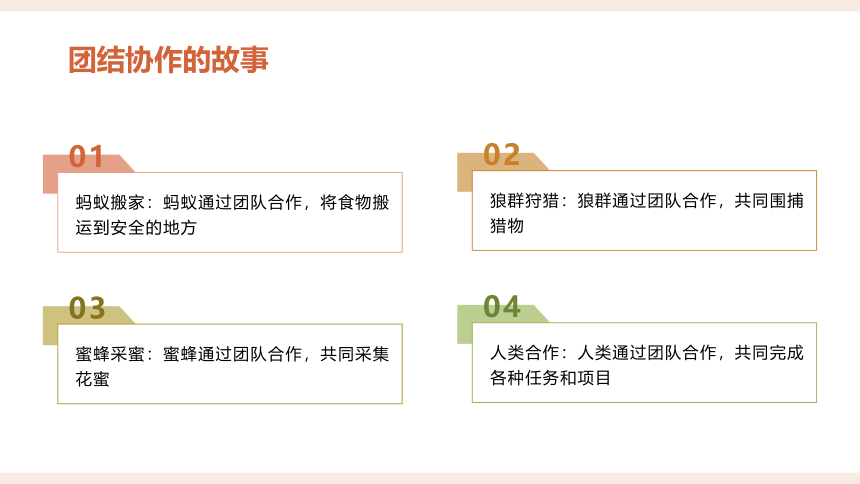 团结协作的故事

01

蚂蚁搬家：蚂蚁通过团队合作，将食物搬运到安全的地方

02

狼群狩猎：狼群通过团队合作，共同围捕猎物

03

蜜蜂采蜜：蜜蜂通过团队合作，共同采集花蜜

04

人类合作：人类通过团队合作，共同完成各种任务和项目